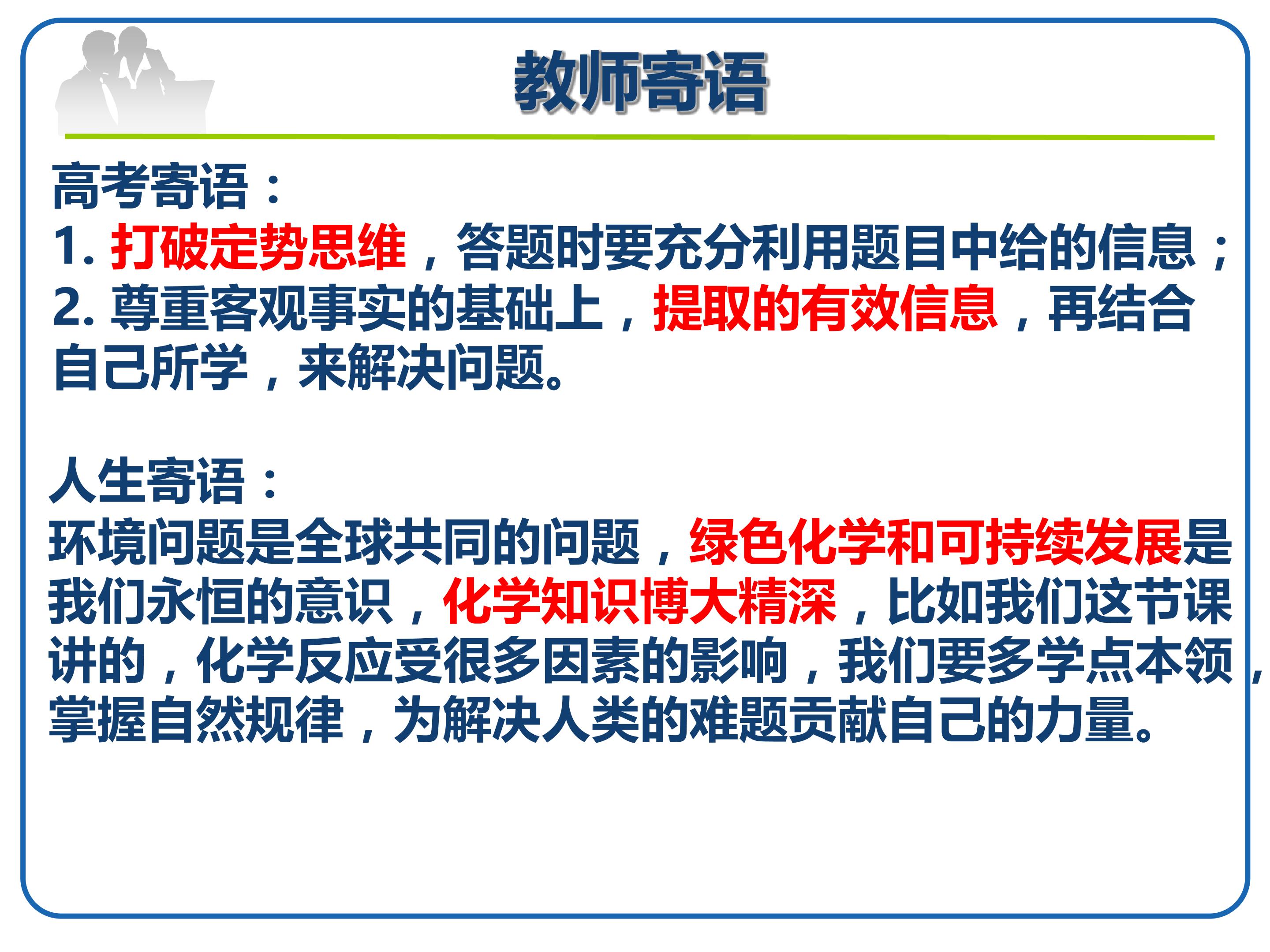 教师寄语

高考寄语：
1. 打破定势思维，答题时要充分利用题目中给的信息；
2. 尊重客观事实的基础上，提取的有效信息，再结合自己所学，来解决问题。

人生寄语：
环境问题是全球共同的问题，绿色化学和可持续发展是我们永恒的意识，化学知识博大精深，比如我们这节课讲的，化学反应受很多因素的影响，我们要多学点本领，掌握自然规律，为解决人类的难题贡献自己的力量。